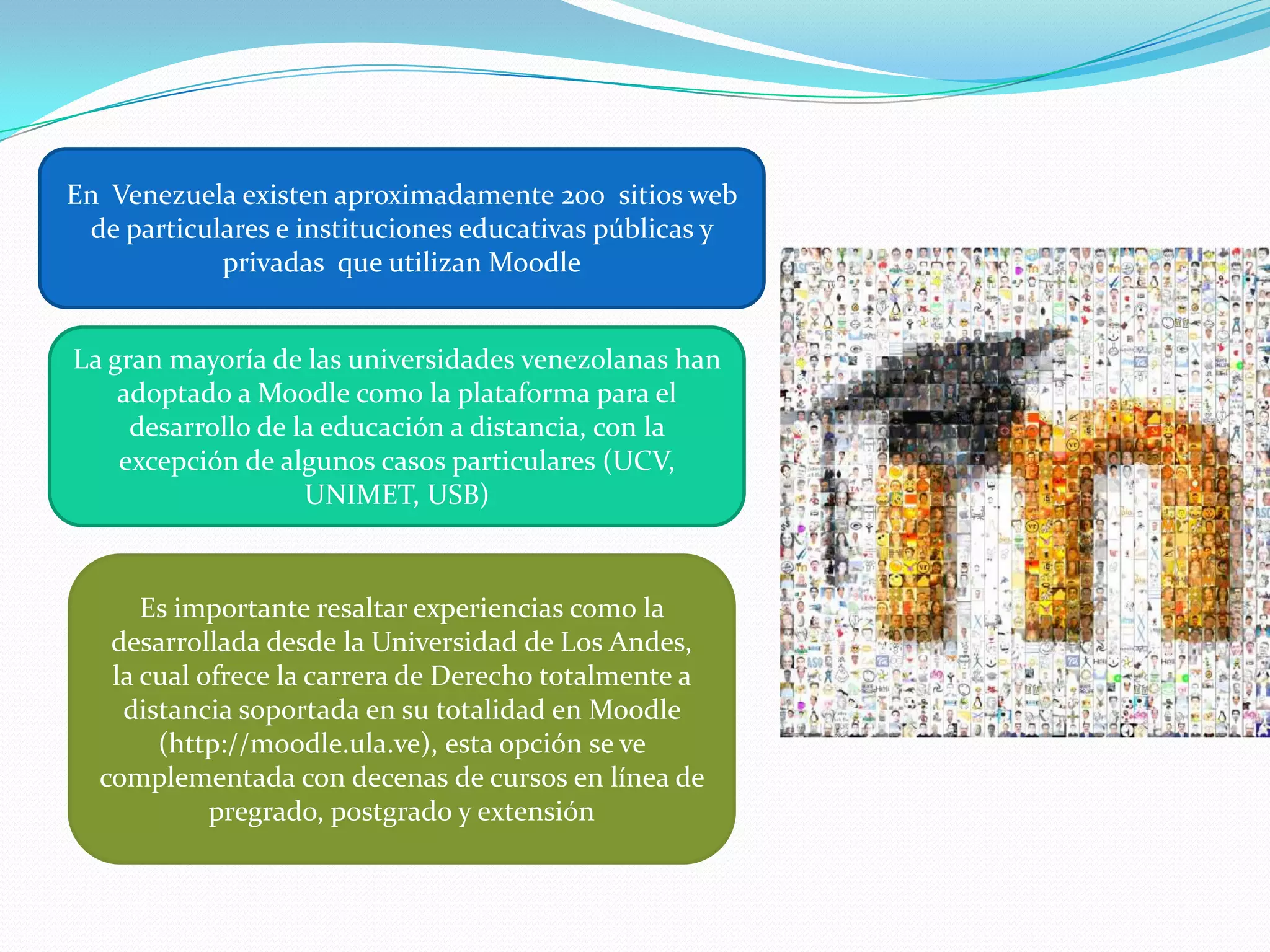 En Venezuela existen aproximadamente 200 sitios web de particulares e instituciones educativas públicas y privadas que utilizan Moodle

La gran mayoría de las universidades venezolanas han adoptado a Moodle como la plataforma para el desarrollo de la educación a distancia, con la excepción de algunos casos particulares (UCV, UNIMET, USB)

Es importante resaltar experiencias como la desarrollada desde la Universidad de Los Andes, la cual ofrece la carrera de Derecho totalmente a distancia soportada en su totalidad en Moodle (http://moodle.ula.ve), esta opción se ve complementada con decenas de cursos en línea de pregrado, postgrado y extensión